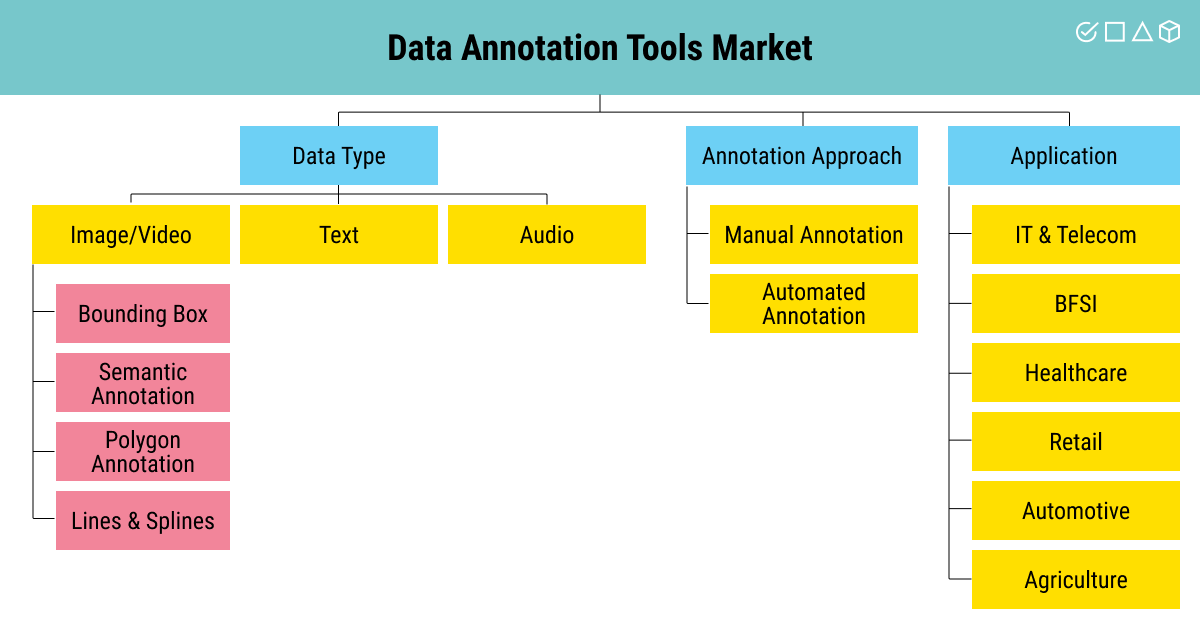 Data Annotation Tools Market

Data Type

Image/Video

Bounding Box

Semantic Annotation

Polygon Annotation

Lines & Splines

Text

Audio

Annotation Approach

Manual Annotation

Automated Annotation

Application

IT & Telecom

BFSI

Healthcare

Retail

Automotive

Agriculture